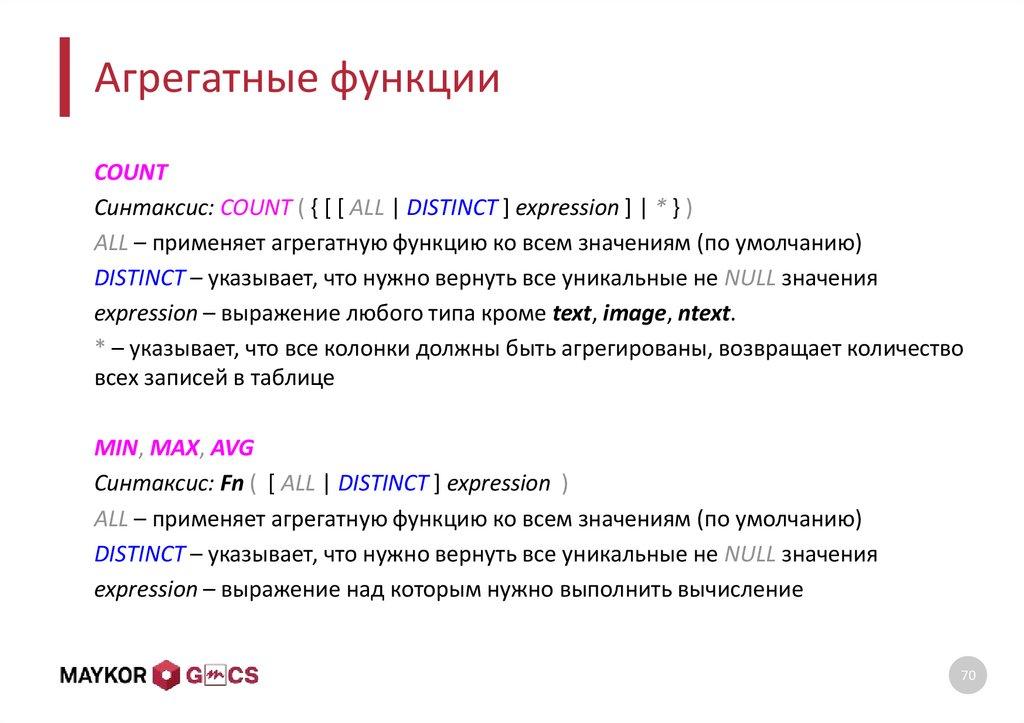 Агрегатные функции

COUNT

Синтаксис: COUNT ( { [ [ ALL | DISTINCT ] expression ] | * } )

ALL – применяет агрегатную функцию ко всем значениям (по умолчанию)

DISTINCT – указывает, что нужно вернуть все уникальные не NULL значения

expression – выражение любого типа кроме text, image, ntext.

* – указывает, что все колонки должны быть агрегированы, возвращает количество всех записей в таблице

MIN, MAX, AVG

Синтаксис: Fn ( [ ALL | DISTINCT ] expression )

ALL – применяет агрегатную функцию ко всем значениям (по умолчанию)

DISTINCT – указывает, что нужно вернуть все уникальные не NULL значения

expression – выражение над которым нужно выполнить вычисление

MAYKOR GMCS

70